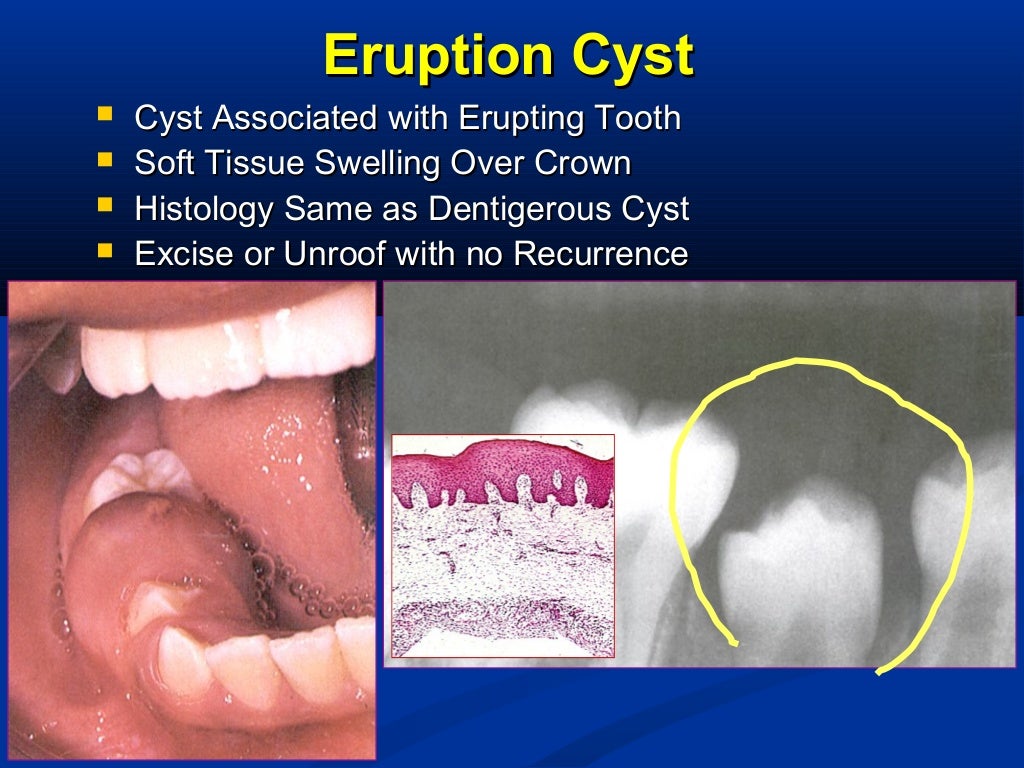 Eruption Cyst

- Cyst Associated with Erupting Tooth
- Soft Tissue Swelling Over Crown
- Histology Same as Dentigerous Cyst
- Excise or Unroof with no Recurrence